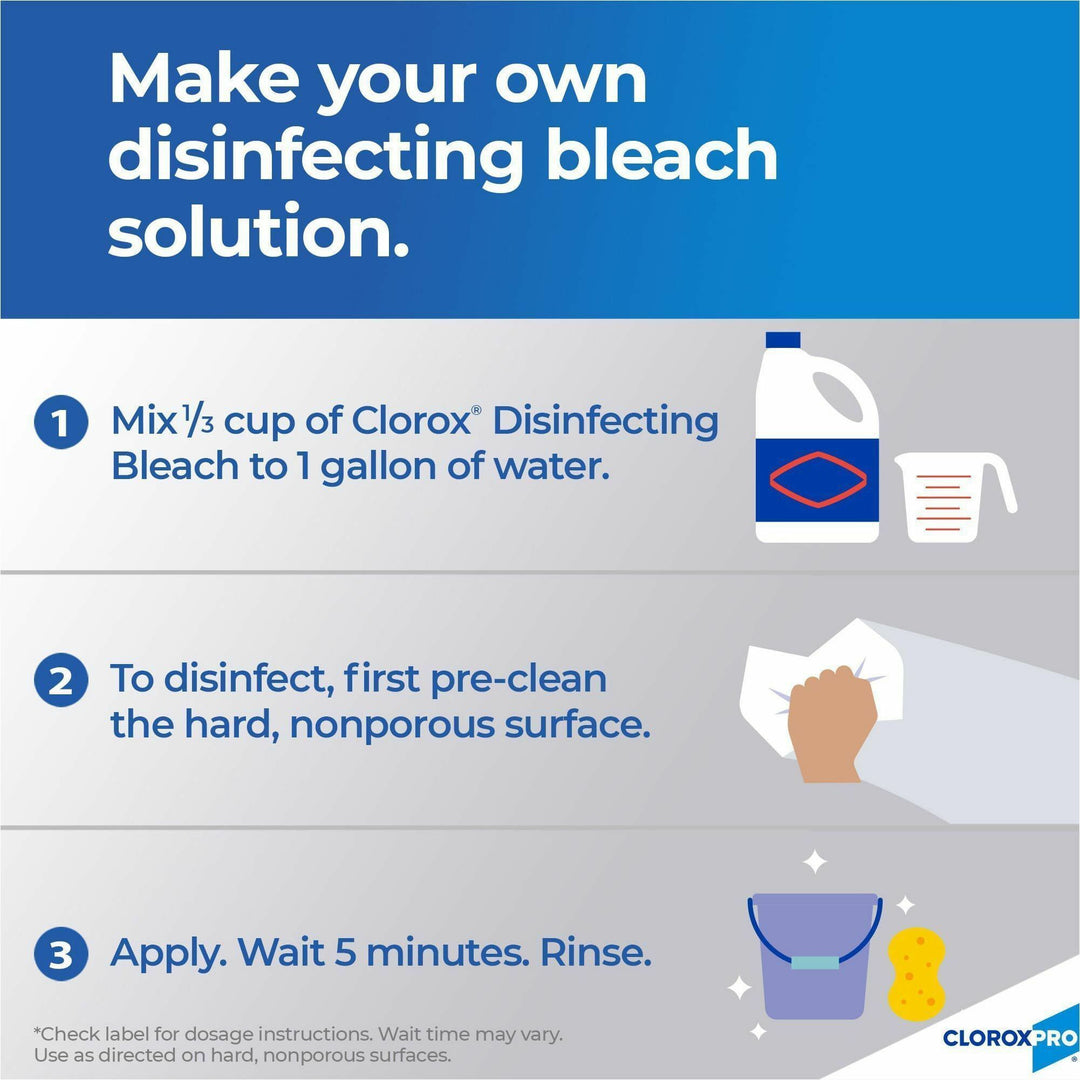 Make your own disinfecting bleach solution.

1 Mix $\frac{1}{3}$ cup of Clorox® Disinfecting Bleach to 1 gallon of water.

2 To disinfect, first pre-clean the hard, nonporous surface.

3 Apply. Wait 5 minutes. Rinse.

*Check label for dosage instructions. Wait time may vary. Use as directed on hard, nonporous surfaces.

CLOROXPRO®